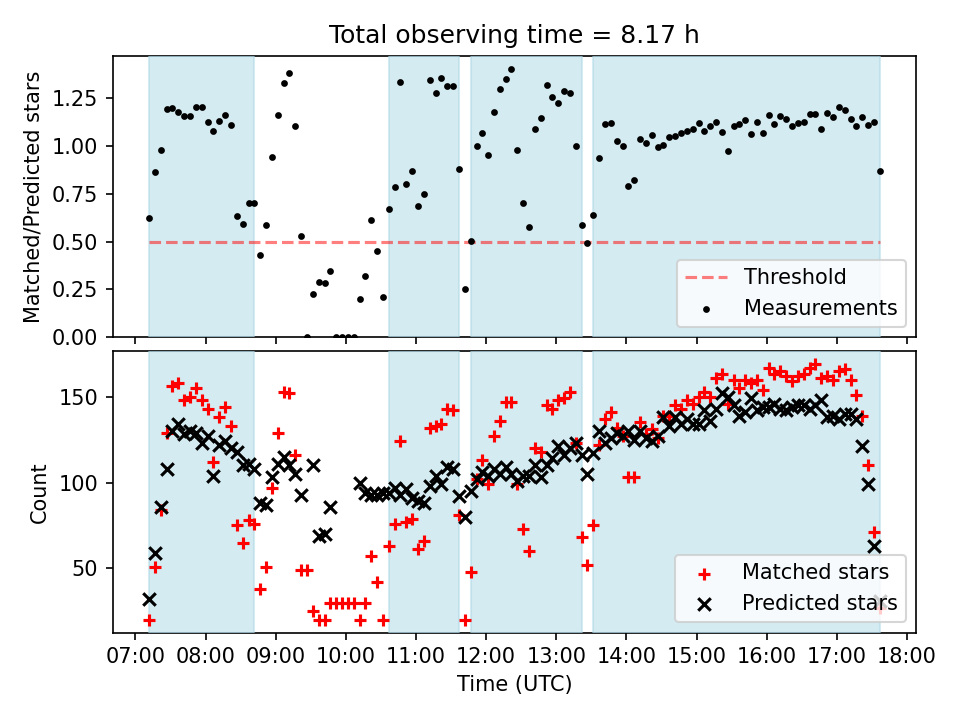 Total observing time = 8.17 h

Matched/Predicted stars

1.25
1.00
0.75
0.50
0.25
0.00

Threshold
Measurements

Count

150
100
50

Matched stars
Predicted stars

07:00 08:00 09:00 10:00 11:00 12:00 13:00 14:00 15:00 16:00 17:00 18:00

Time (UTC)